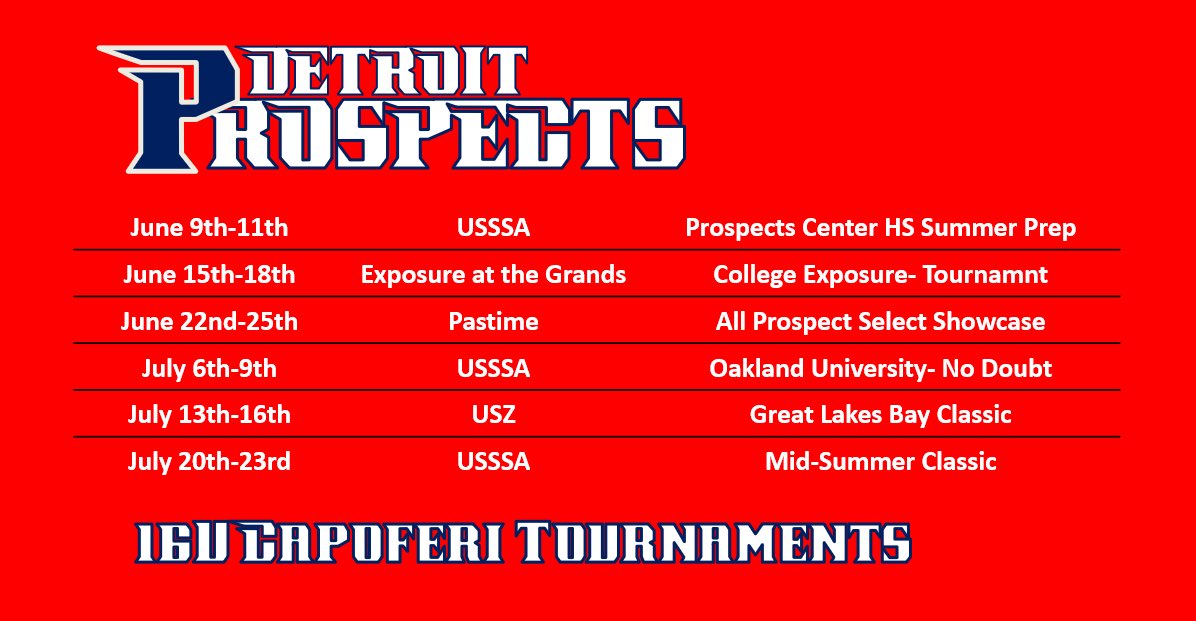 DETROIT PROSPECTS

| June 9th-11th | USSSA | Prospects Center HS Summer Prep |
|---|---|---|
| June 15th-18th | Exposure at the Grands | College Exposure- Tournamnt |
| June 22nd-25th | Pastime | All Prospect Select Showcase |
| July 6th-9th | USSSA | Oakland University- No Doubt |
| July 13th-16th | USZ | Great Lakes Bay Classic |
| July 20th-23rd | USSSA | Mid-Summer Classic |

16U CAPOFERI TOURNAMENTS